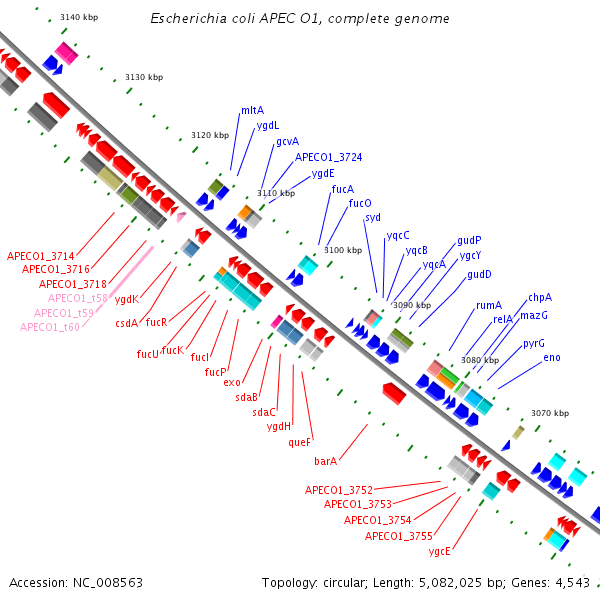 Escherichia coli APEC O1, complete genome

3140 kbp
3130 kbp
3120 kbp
3110 kbp
3100 kbp
3090 kbp
3080 kbp
3070 kbp

mltA
ygdL
gcvA
APECO1_3724
ygdE
fucA
fucO
syd
yqcC
yqcB
yqcA
gudP
ygcY
gudD
rumA
relA
chpA
mazG
pyrG
eno

APECO1_3714
APECO1_3716
APECO1_3718
APECO1_t58
APECO1_t59
APECO1_t60
ygdK
csdA
fucR
fucU
fucK
fucI
fucP
exo
sdaB
sdaC
ygdH
queF
barA
APECO1_3752
APECO1_3753
APECO1_3754
APECO1_3755
ygcE

Accession: NC_008563
Topology: circular; Length: 5,082,025 bp; Genes: 4,543